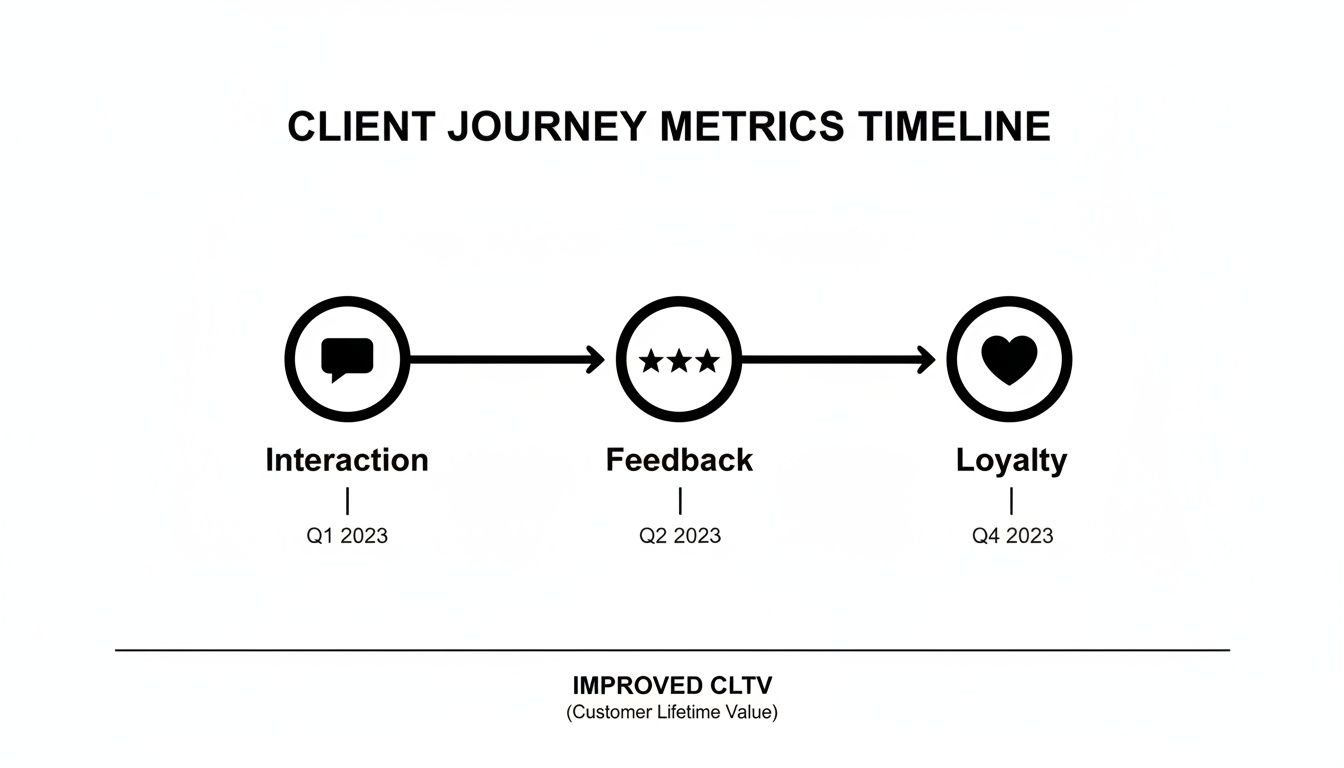 CLIENT JOURNEY METRICS TIMELINE

Interaction
Q1 2023

Feedback
Q2 2023

Loyalty
Q4 2023

IMPROVED CLTV
(Customer Lifetime Value)